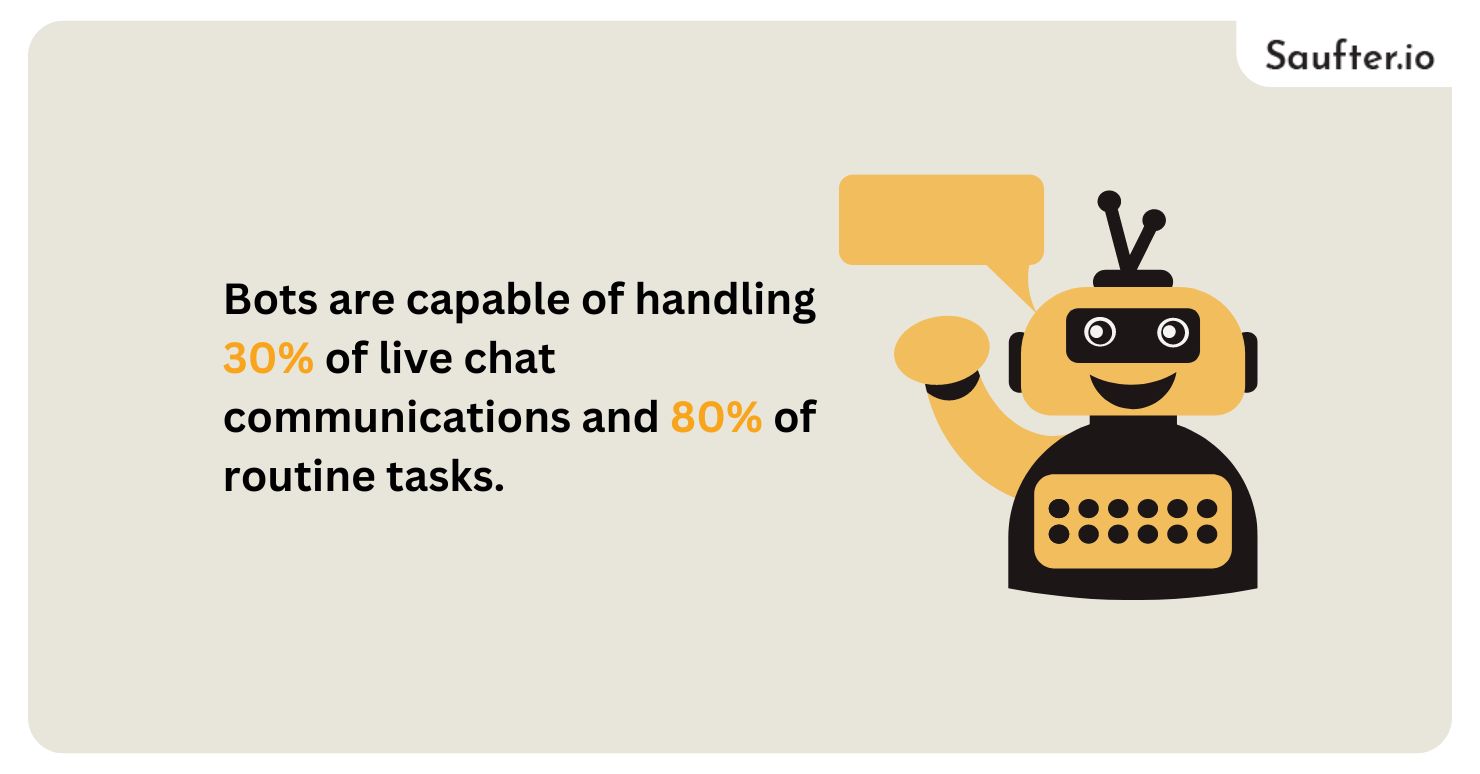 Saufter.io

Bots are capable of handling 30% of live chat communications and 80% of routine tasks.